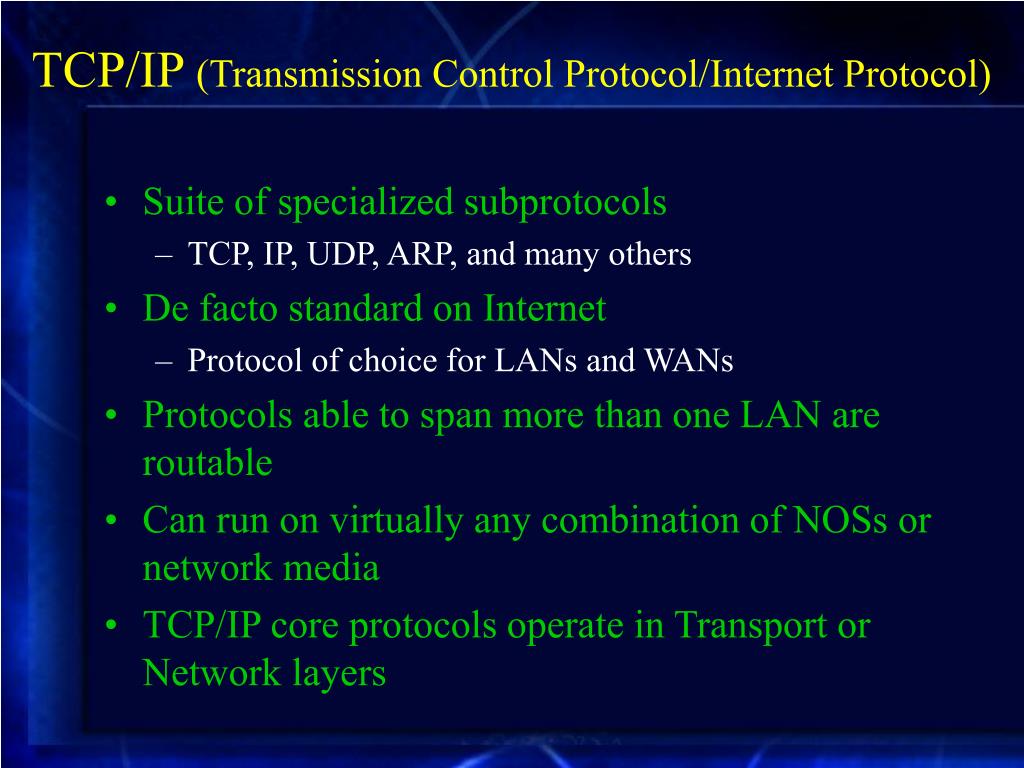 TCP/IP (Transmission Control Protocol/Internet Protocol)

• Suite of specialized subprotocols
– TCP, IP, UDP, ARP, and many others
• De facto standard on Internet
– Protocol of choice for LANs and WANs
• Protocols able to span more than one LAN are routable
• Can run on virtually any combination of NOSs or network media
• TCP/IP core protocols operate in Transport or Network layers